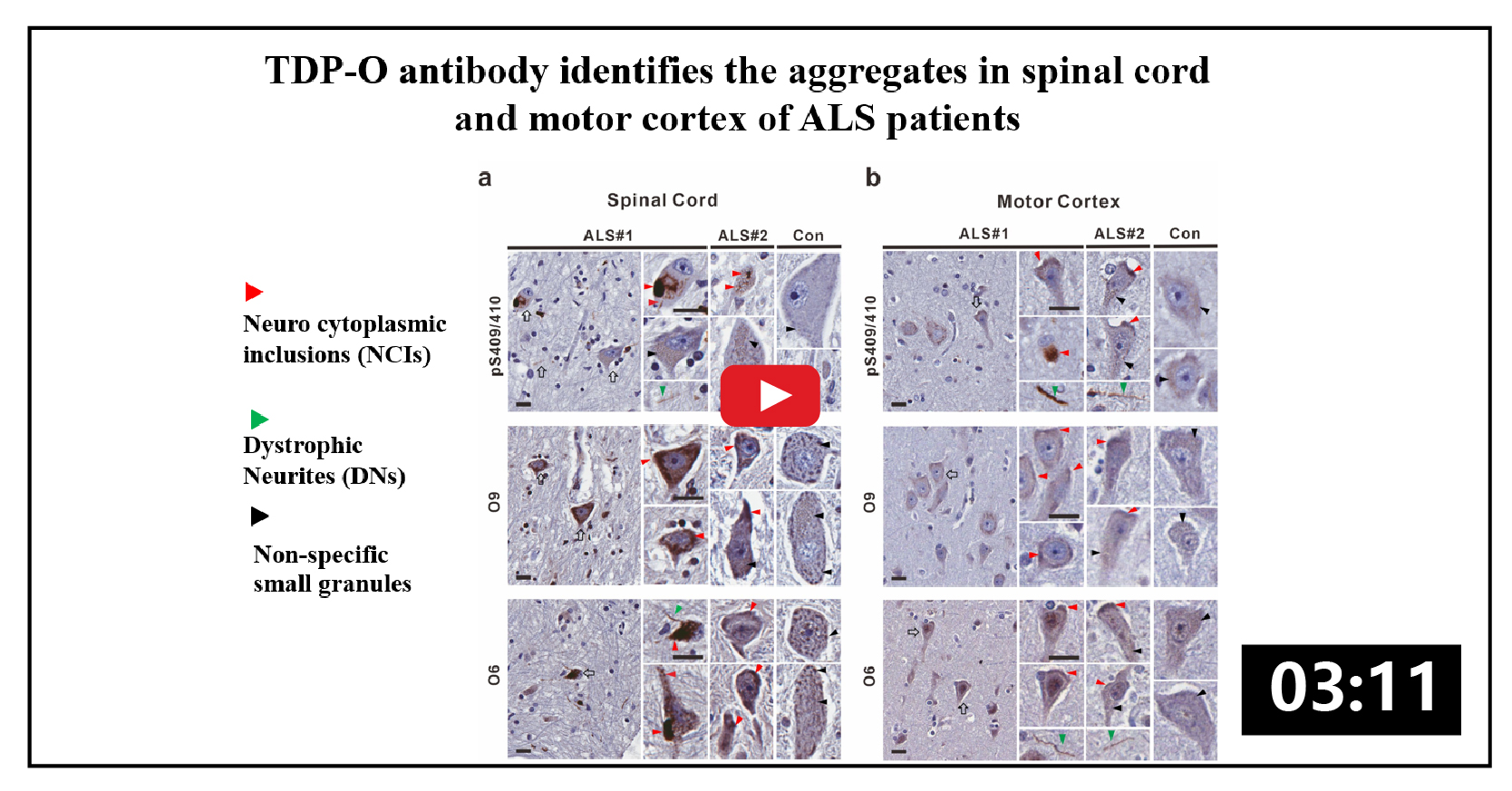 TDP-O antibody identifies the aggregates in spinal cord and motor cortex of ALS patients

Neuro cytoplasmic inclusions (NCIs)

Dystrophic Neurites (DNs)

Non-specific small granules

a

Spinal Cord

ALS#1

ALS#2

Con

pS409/410

O9

O6

b

Motor Cortex

ALS#1

ALS#2

Con

pS409/410

O9

O6

03:11